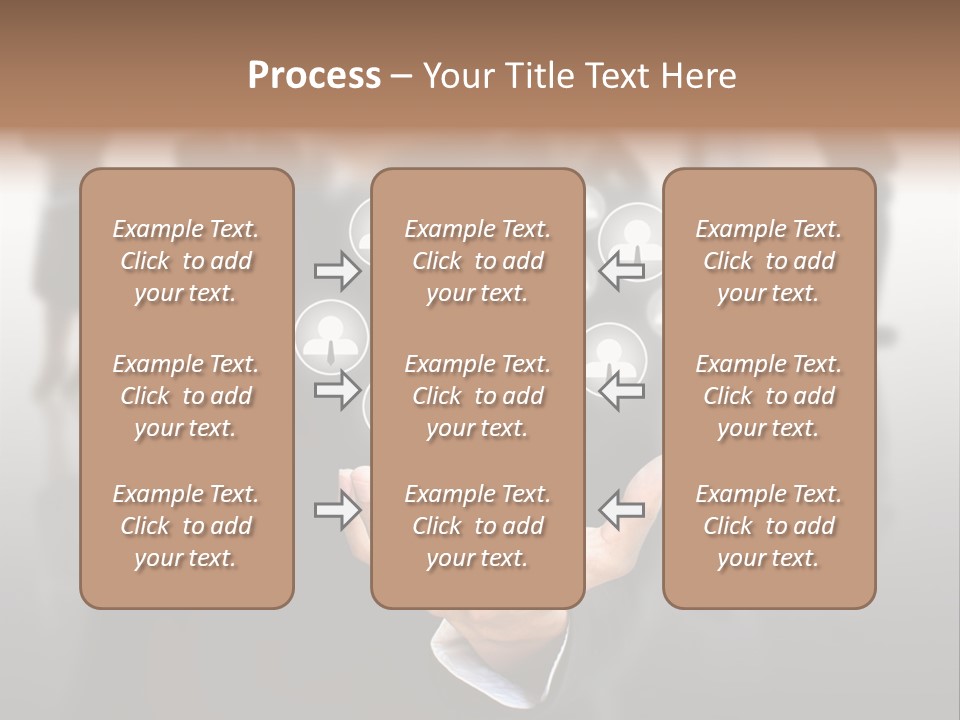 Process – Your Title Text Here

Example Text. Click to add your text.

Example Text. Click to add your text.

Example Text. Click to add your text.

Example Text. Click to add your text.

Example Text. Click to add your text.

Example Text. Click to add your text.

Example Text. Click to add your text.

Example Text. Click to add your text.

Example Text. Click to add your text.